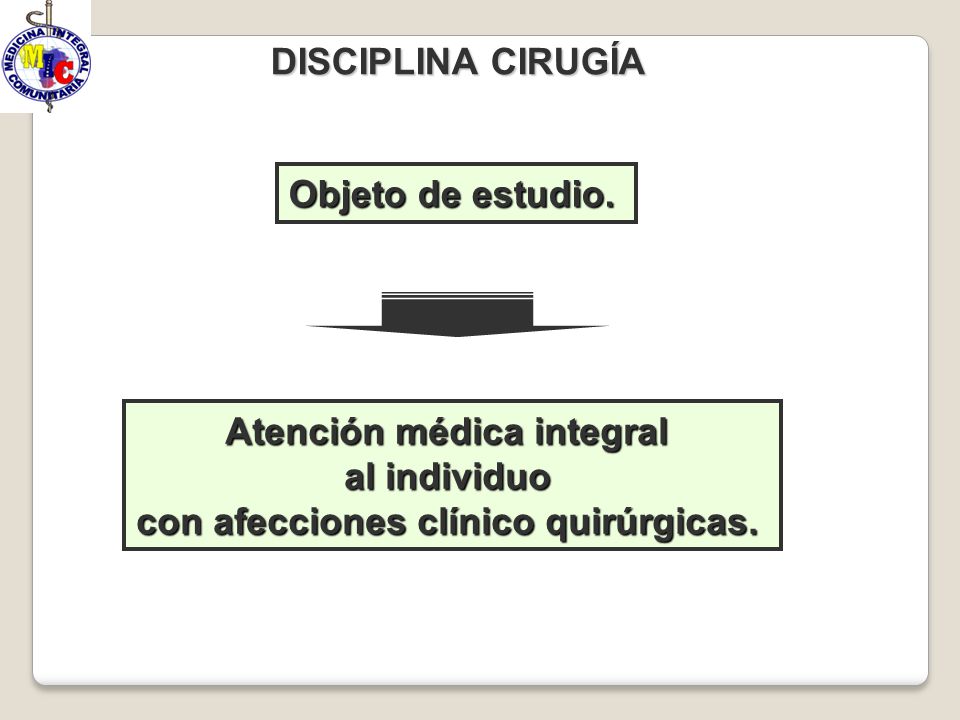 MEDICINA INTEGRAL
COMUNITARIA
MIC

DISCIPLINA CIRUGÍA

Objeto de estudio.

Atención médica integral
al individuo
con afecciones clínico quirúrgicas.